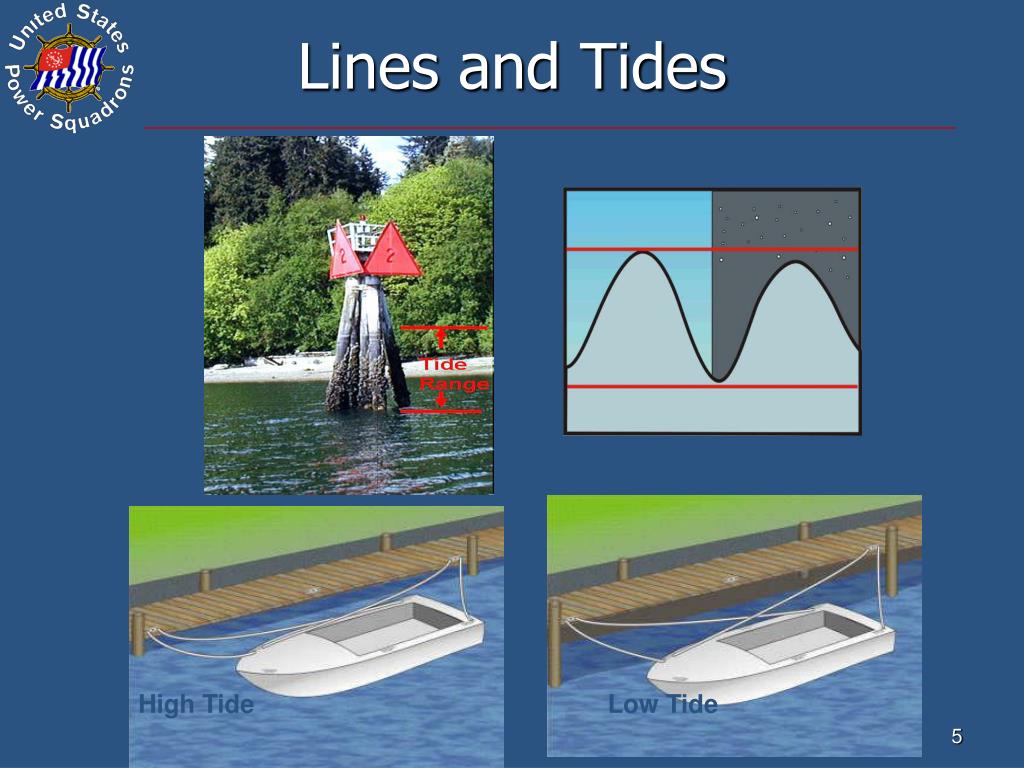 United States Power Squadrons

Lines and Tides

2 2

Tide Range

High Tide

Low Tide

5